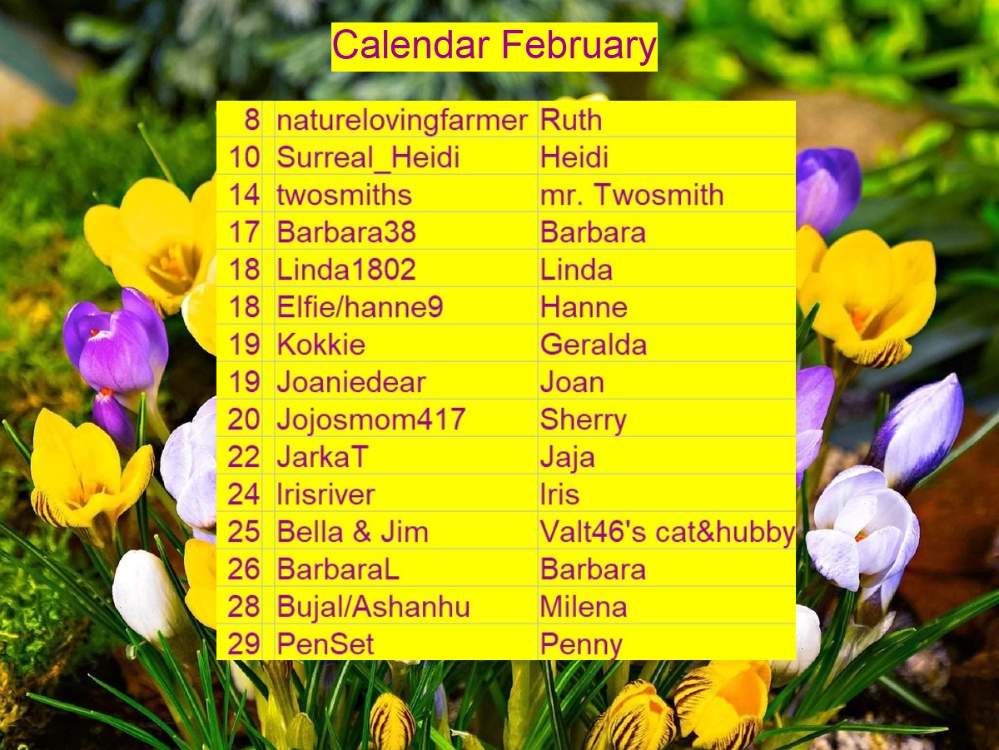 Calendar February

| | | |
|---|---|---|
| 8 | naturelovingfarmer | Ruth |
| 10 | Surreal_Heidi | Heidi |
| 14 | twosmiths | mr. Twosmith |
| 17 | Barbara38 | Barbara |
| 18 | Linda1802 | Linda |
| 18 | Elfie/hanne9 | Hanne |
| 19 | Kokkie | Geralda |
| 19 | Joaniedear | Joan |
| 20 | Jojosmom417 | Sherry |
| 22 | JarkaT | Jaja |
| 24 | Irisriver | Iris |
| 25 | Bella & Jim | Valt46's cat&hubby |
| 26 | BarbaraL | Barbara |
| 28 | Bujal/Ashanhu | Milena |
| 29 | PenSet | Penny |